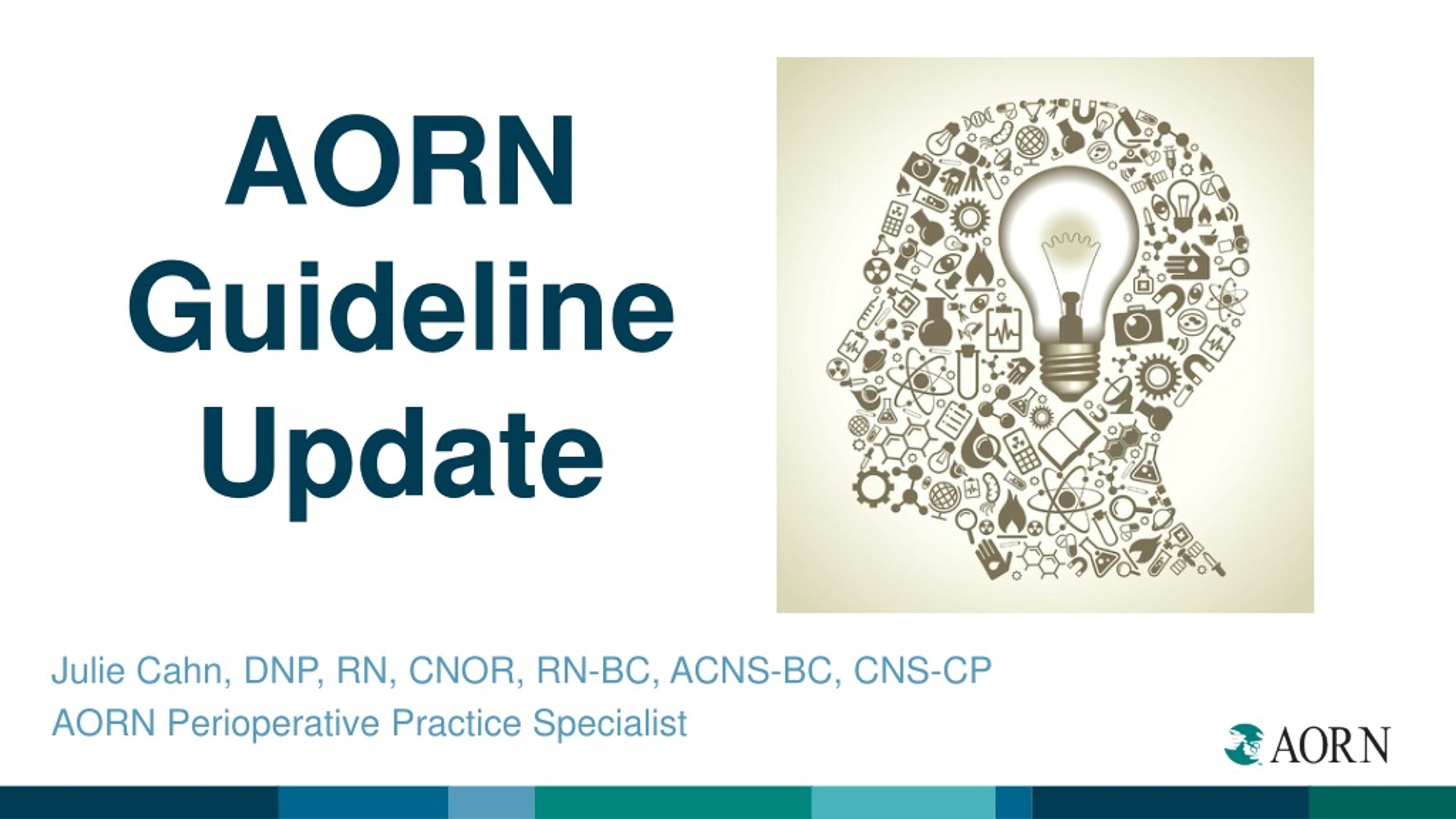 AORN Guideline Update

Julie Cahn, DNP, RN, CNOR, RN-BC, ACNS-BC, CNS-CP
AORN Perioperative Practice Specialist

AORN